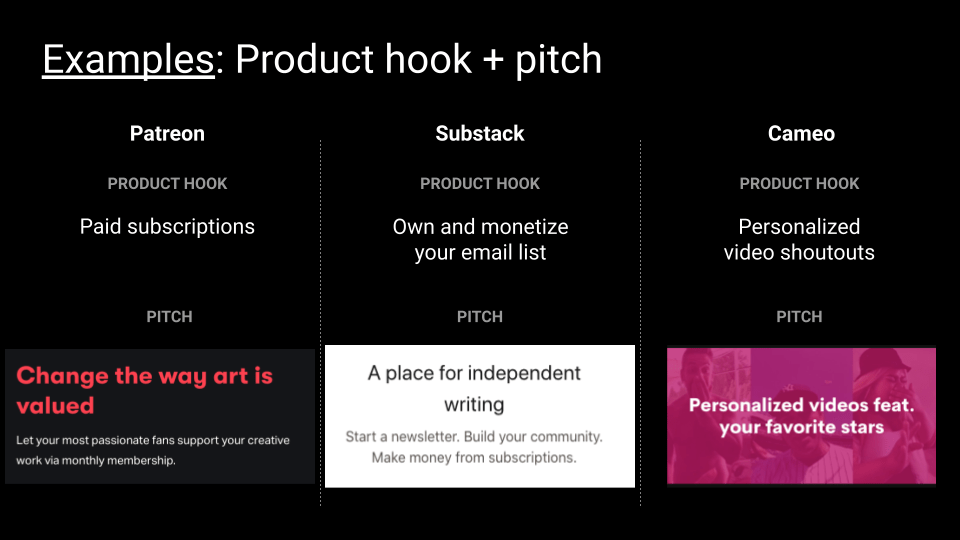 Examples: Product hook + pitch

Patreon

PRODUCT HOOK

Paid subscriptions

PITCH

Change the way art is valued

Let your most passionate fans support your creative work via monthly membership.

Substack

PRODUCT HOOK

Own and monetize your email list

PITCH

A place for independent writing

Start a newsletter. Build your community. Make money from subscriptions.

Cameo

PRODUCT HOOK

Personalized video shoutouts

PITCH

Personalized videos feat. your favorite stars